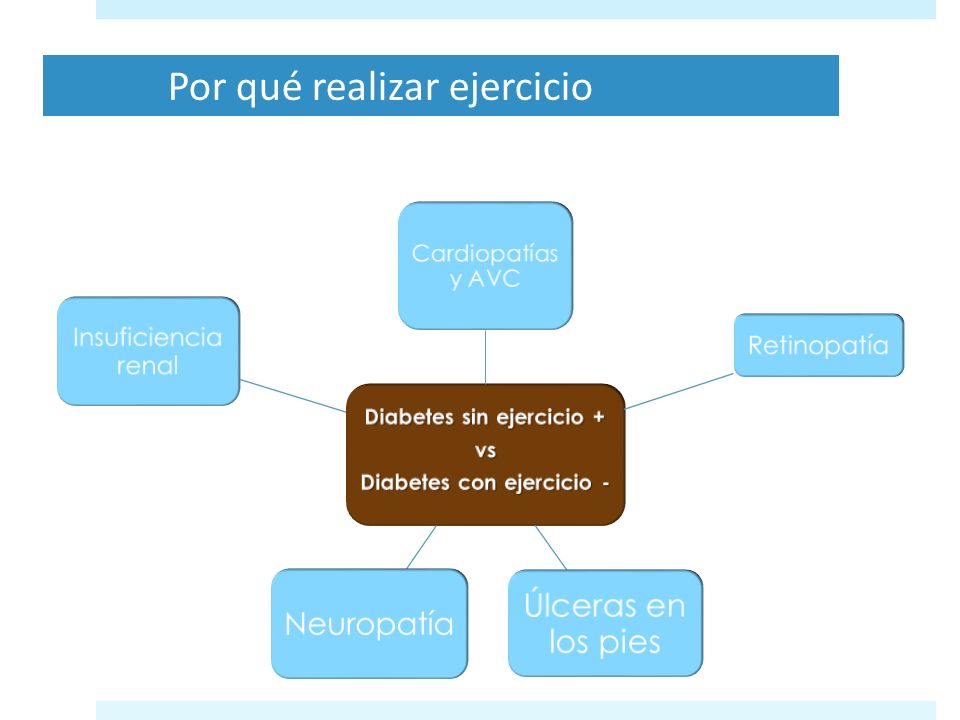 Por qué realizar ejercicio

Cardiopatías y AVC

Insuficiencia renal

Retinopatía

Diabetes sin ejercicio +
vs
Diabetes con ejercicio -

Neuropatía

Úlceras en los pies